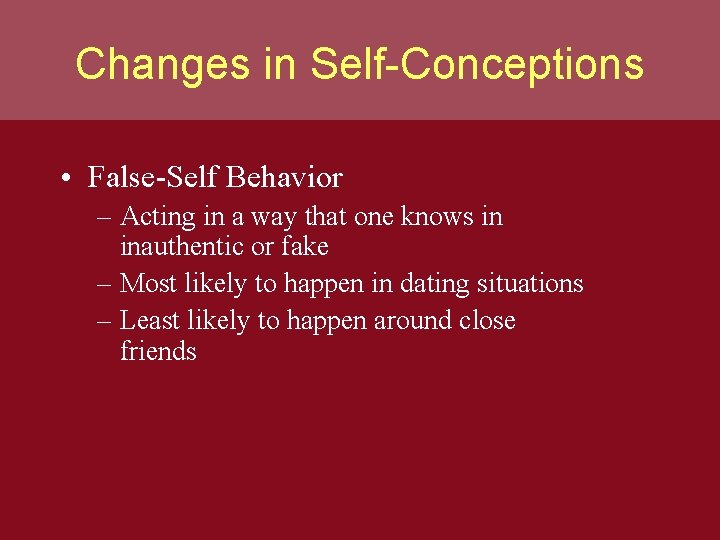 Changes in Self-Conceptions

• False-Self Behavior
– Acting in a way that one knows in inauthentic or fake
– Most likely to happen in dating situations
– Least likely to happen around close friends